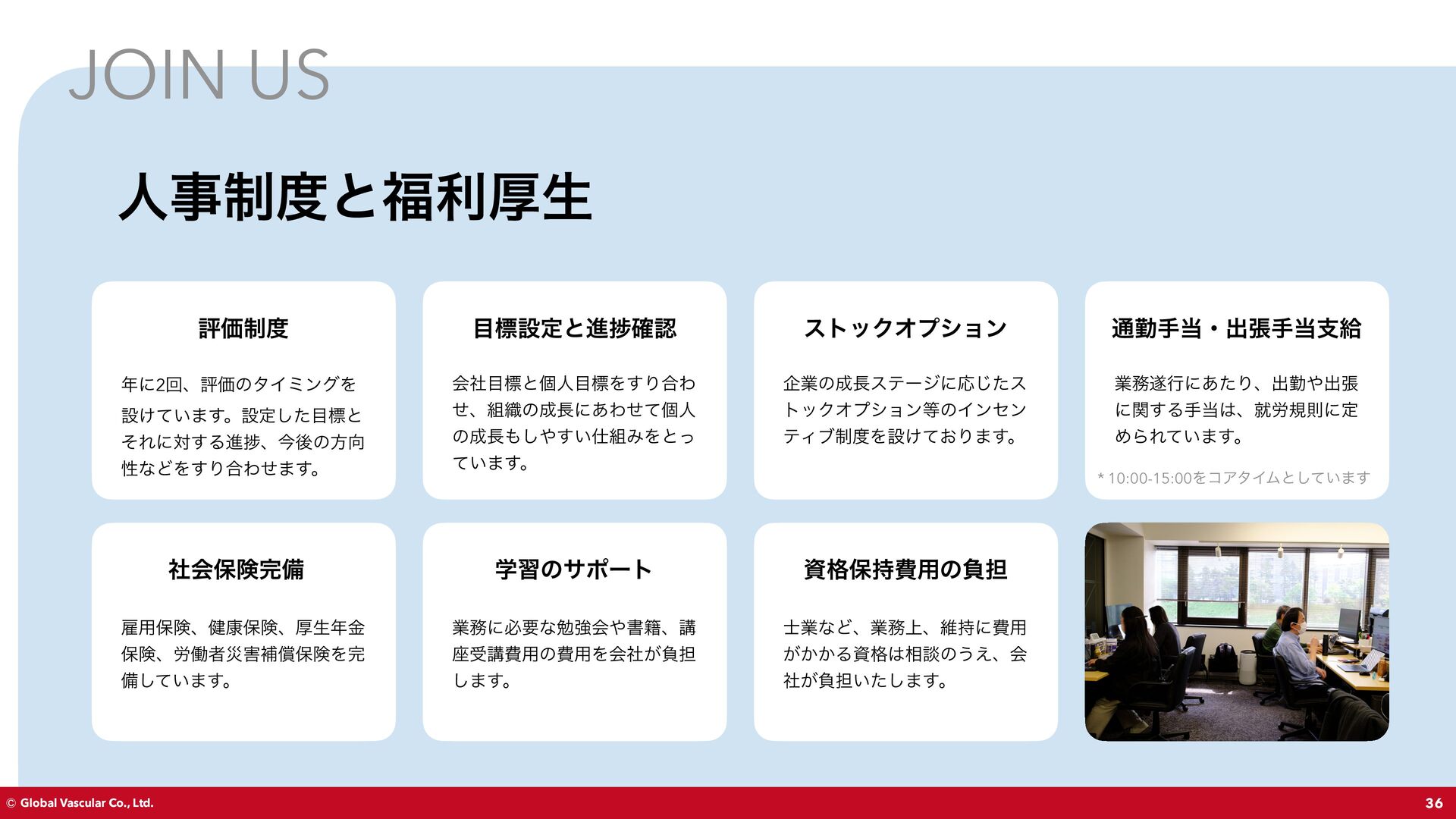 JOIN US

人事制度と福利厚生

評価制度

年に2回、評価のタイミングを設けています。設定した目標とそれに対する進捗、今後の方向性などをすり合わせます。

目標設定と進捗確認

会社目標と個人目標をすり合わせ、組織の成長にあわせて個人の成長もしやすい仕組みをとっています。

ストックオプション

企業の成長ステージに応じたストックオプション等のインセンティブ制度を設けております。

通勤手当・出張手当支給

業務遂行にあたり、出勤や出張に関する手当は、就労規則に定められています。

* 10:00-15:00をコアタイムとしています

社会保険完備

雇用保険、健康保険、厚生年金保険、労働者災害補償保険を完備しています。

学習のサポート

業務に必要な勉強会や書籍、講座受講費用の費用を会社が負担します。

資格保持費用の負担

士業など、業務上、維持に費用がかかる資格は相談のうえ、会社が負担いたします。

© Global Vascular Co., Ltd.

36